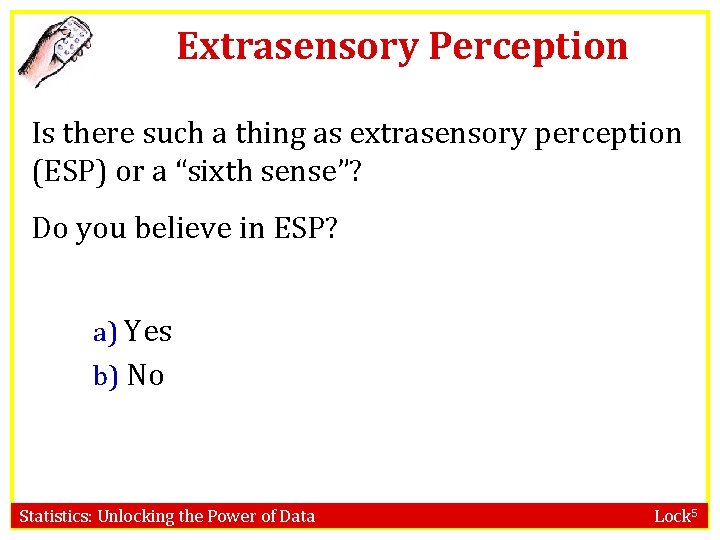 Extrasensory Perception

Is there such a thing as extrasensory perception (ESP) or a “sixth sense”?

Do you believe in ESP?

a) Yes
b) No

Statistics: Unlocking the Power of Data

Lock$^5$